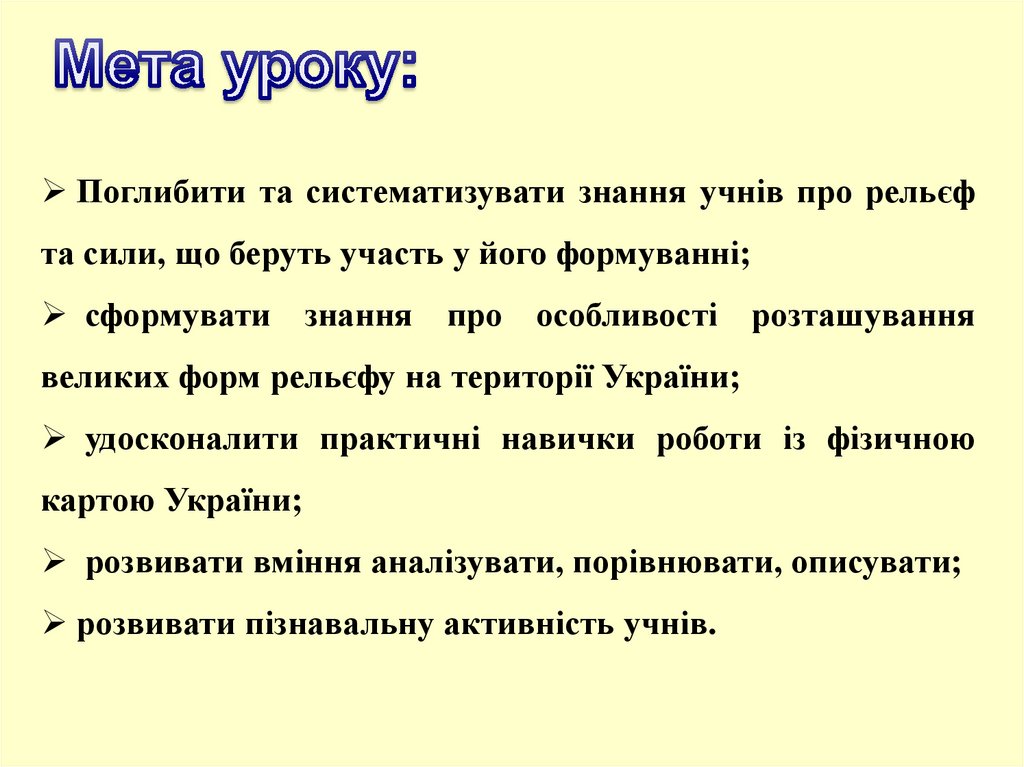 Мета уроку:

➢ Поглибити та систематизувати знання учнів про рельєф та сили, що беруть участь у його формуванні;

➢ сформувати знання про особливості розташування великих форм рельєфу на території України;

➢ удосконалити практичні навички роботи із фізичною картою України;

➢ розвивати вміння аналізувати, порівнювати, описувати;

➢ розвивати пізнавальну активність учнів.